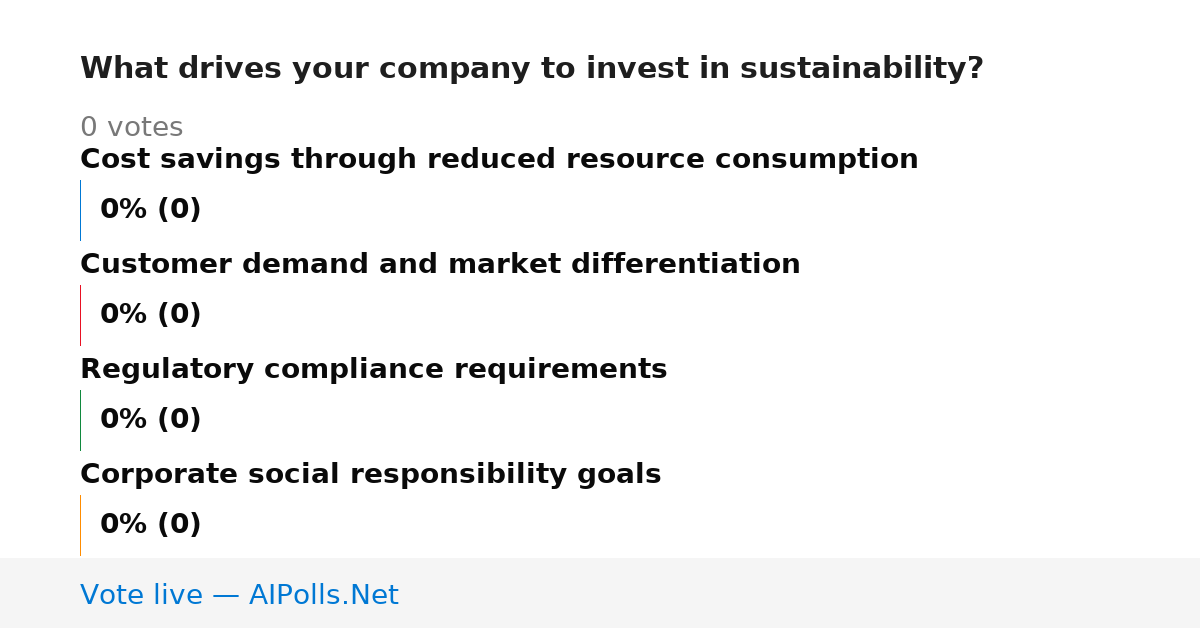 What drives your company to invest in sustainability?

0 votes

Cost savings through reduced resource consumption

0% (0)

Customer demand and market differentiation

0% (0)

Regulatory compliance requirements

0% (0)

Corporate social responsibility goals

0% (0)

Vote live — AIPolls.Net